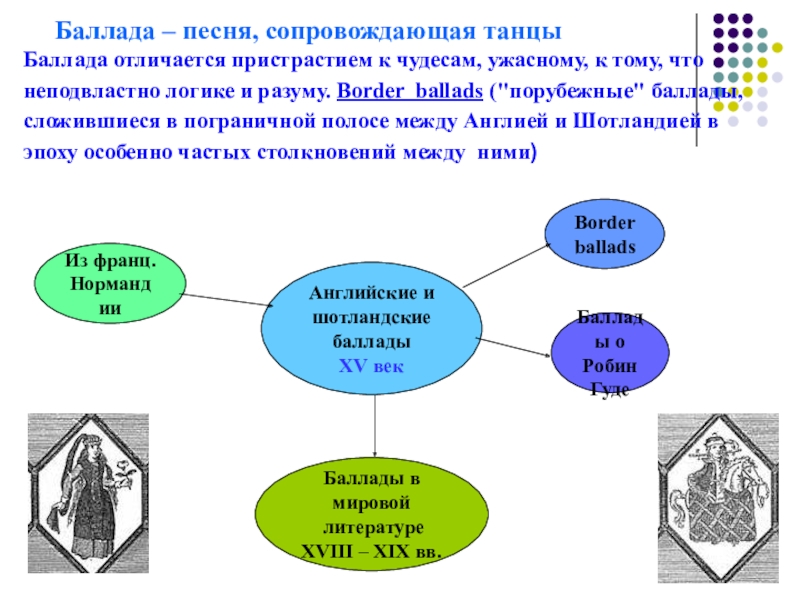 Баллада – песня, сопровождающая танцы

Баллада отличается пристрастием к чудесам, ужасному, к тому, что неподвластно логике и разуму. Border ballads ("порубежные" баллады, сложившиеся в пограничной полосе между Англией и Шотландией в эпоху особенно частых столкновений между ними)

Из франц. Норманд ии

Английские и шотландские баллады XV век

Border ballads

Баллад ы о Робин Гуде

Баллады в мировой литературе XVIII – XIX вв.